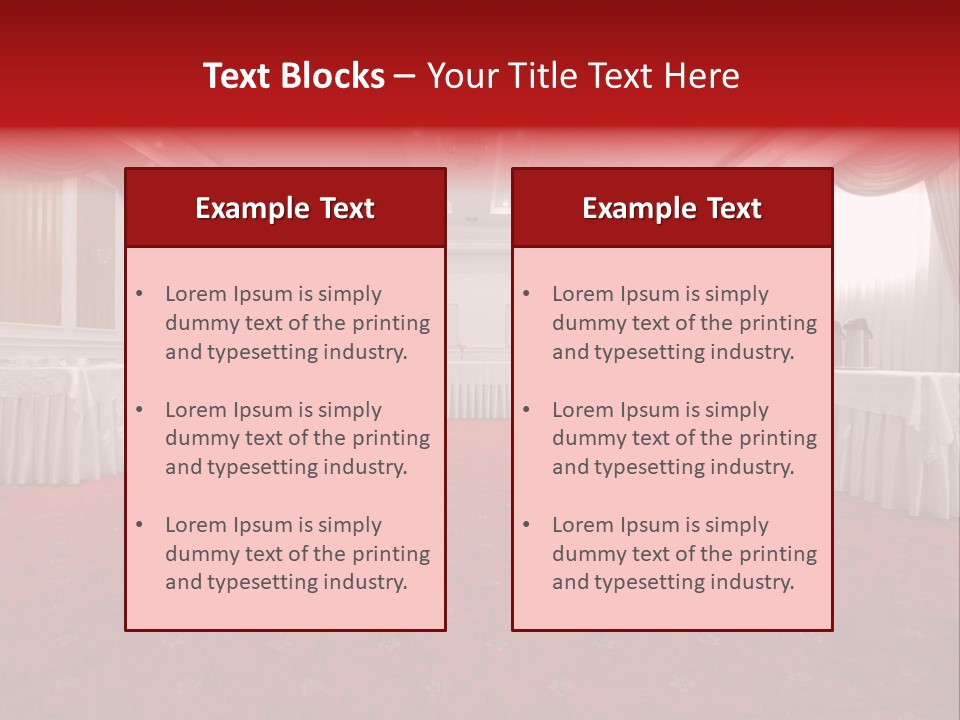 Text Blocks – Your Title Text Here

Example Text

• Lorem Ipsum is simply dummy text of the printing and typesetting industry.

• Lorem Ipsum is simply dummy text of the printing and typesetting industry.

• Lorem Ipsum is simply dummy text of the printing and typesetting industry.

Example Text

• Lorem Ipsum is simply dummy text of the printing and typesetting industry.

• Lorem Ipsum is simply dummy text of the printing and typesetting industry.

• Lorem Ipsum is simply dummy text of the printing and typesetting industry.